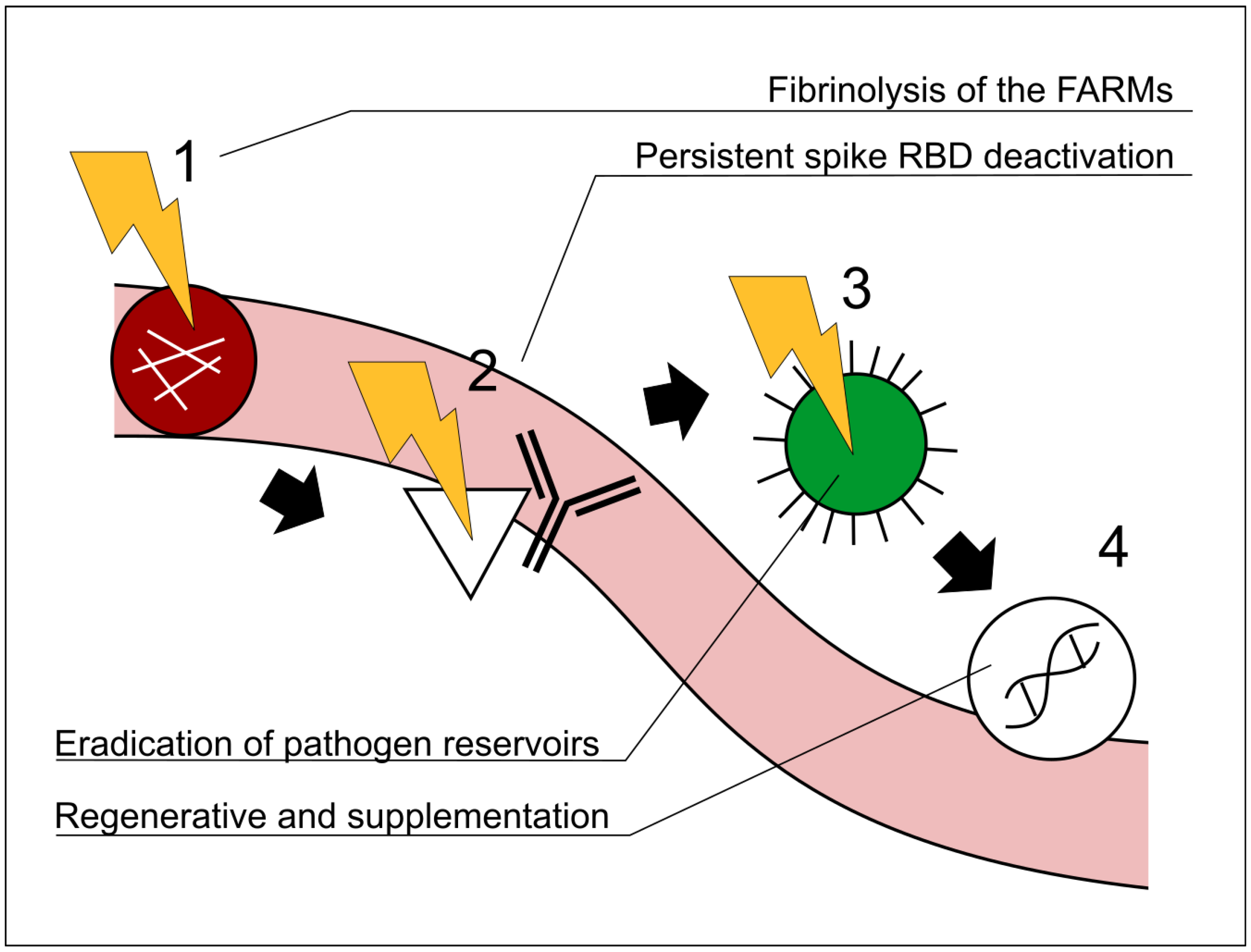 Fibrinolysis of the FARMs

Persistent spike RBD deactivation

1

2

3

4

Eradication of pathogen reservoirs

Regenerative and supplementation